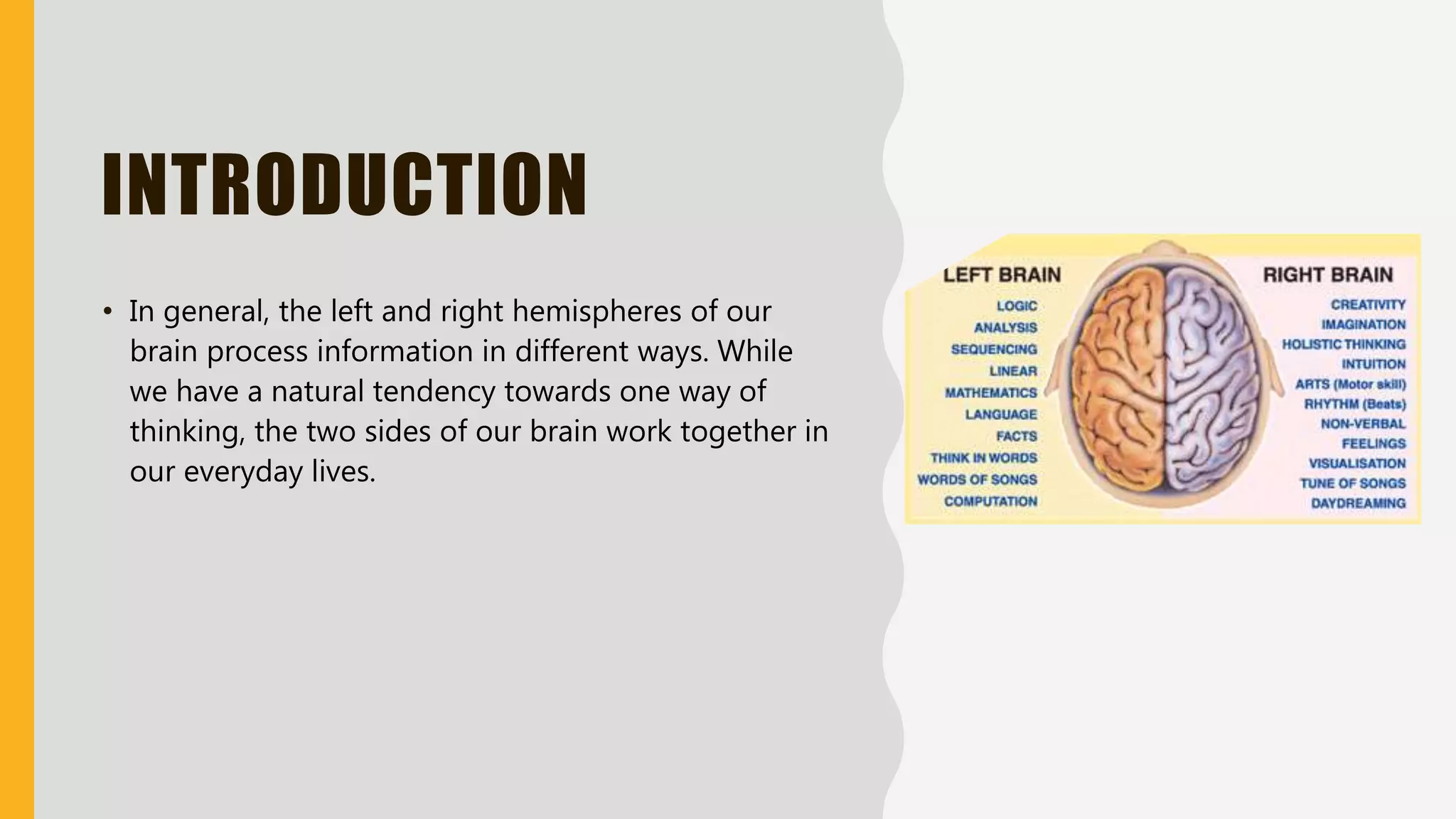 INTRODUCTION

• In general, the left and right hemispheres of our brain process information in different ways. While we have a natural tendency towards one way of thinking, the two sides of our brain work together in our everyday lives.

LEFT BRAIN
LOGIC
ANALYSIS
SEQUENCING
LINEAR
MATHEMATICS
LANGUAGE
FACTS
THINK IN WORDS
WORDS OF SONGS
COMPUTATION

RIGHT BRAIN
CREATIVITY
IMAGINATION
HOLISTIC THINKING
INTUITION
ARTS (Motor skill)
RHYTHM (Beats)
NON-VERBAL
FEELINGS
VISUALISATION
TUNE OF SONGS
DAYDREAMING